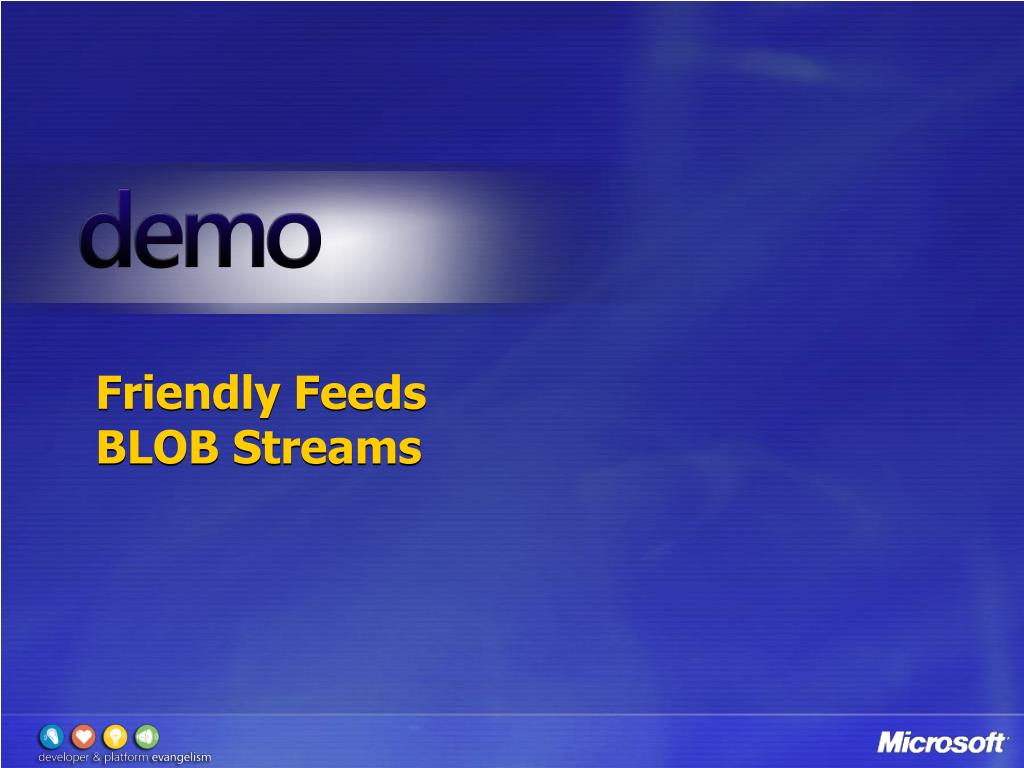 demo

Friendly Feeds
BLOB Streams

developer & platform evangelism

Microsoft